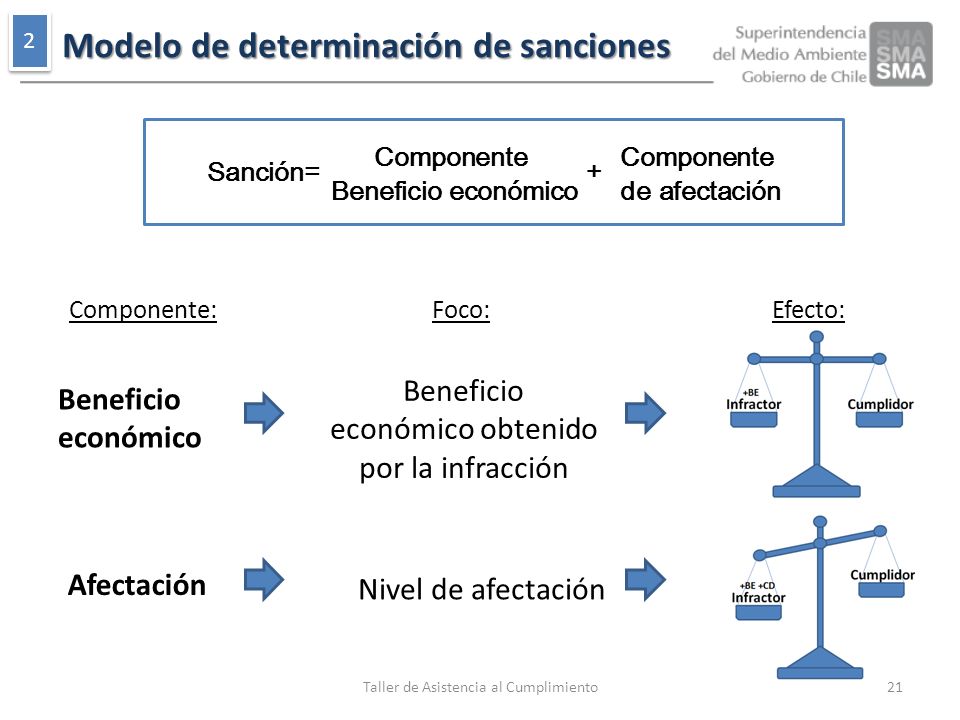 2

Modelo de determinación de sanciones

Superintendencia del Medio Ambiente Gobierno de Chile

SMA SMA SMA

Sanción= Componente Beneficio económico + Componente de afectación

Componente:

Foco:

Efecto:

Beneficio económico

Beneficio económico obtenido por la infracción

+BE Infractor

Cumplidor

Afectación

Nivel de afectación

+BE +CD Infractor

Cumplidor

Taller de Asistencia al Cumplimiento

21